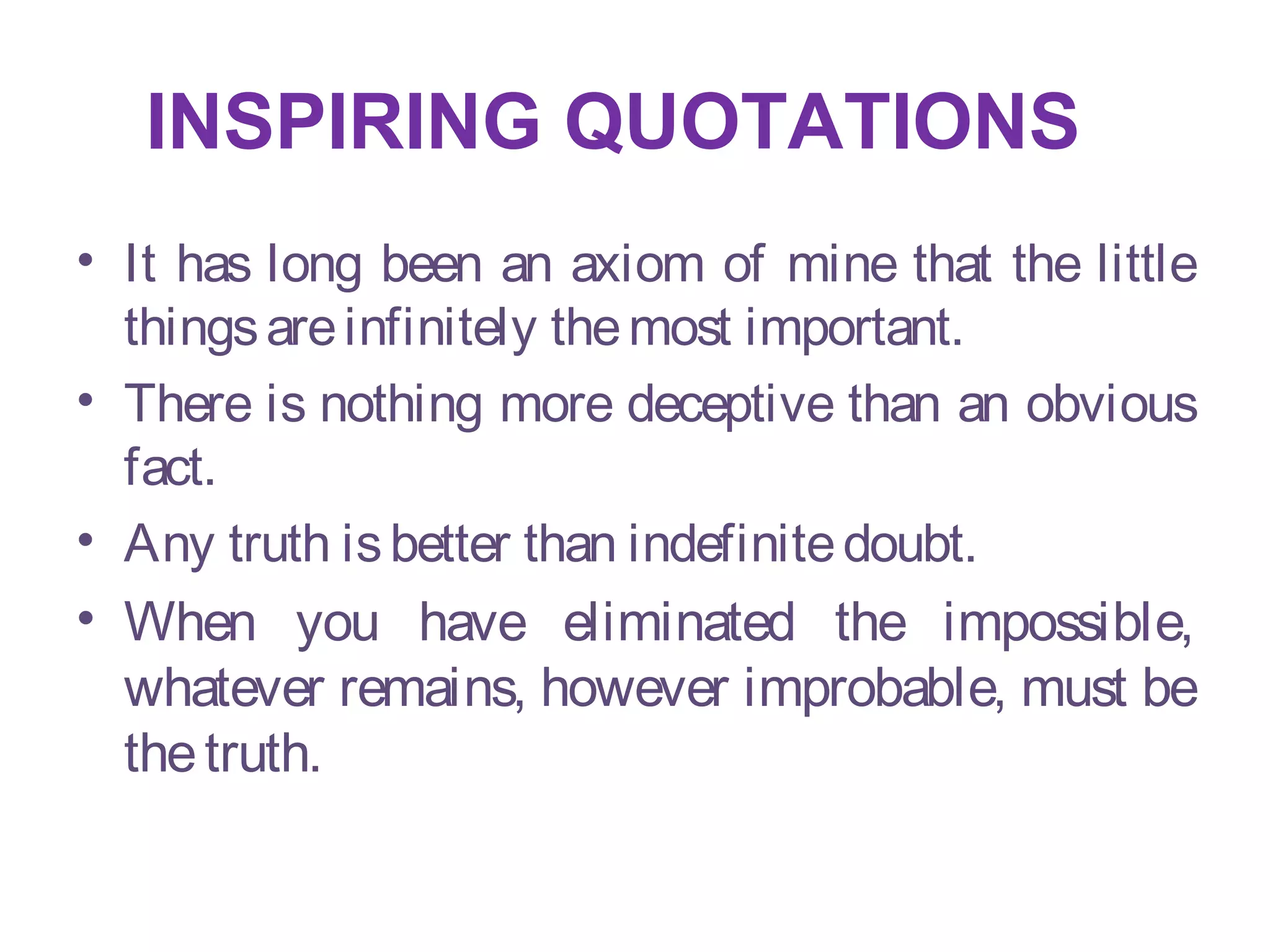 INSPIRING QUOTATIONS

• It has long been an axiom of mine that the little things are infinitely the most important.
• There is nothing more deceptive than an obvious fact.
• Any truth is better than indefinite doubt.
• When you have eliminated the impossible, whatever remains, however improbable, must be the truth.